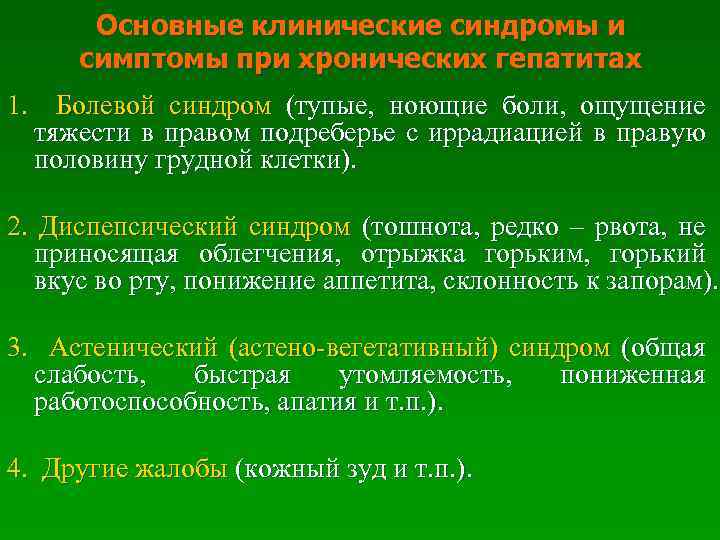 Основные клинические синдромы и симптомы при хронических гепатитах

1. Болевой синдром (тупые, ноющие боли, ощущение тяжести в правом подреберье с иррадиацией в правую половину грудной клетки).

2. Диспепсический синдром (тошнота, редко – рвота, не приносящая облегчения, отрыжка горьким, горький вкус во рту, понижение аппетита, склонность к запорам).

3. Астенический (астено-вегетативный) синдром (общая слабость, быстрая утомляемость, пониженная работоспособность, апатия и т.п.).

4. Другие жалобы (кожный зуд и т.п.).